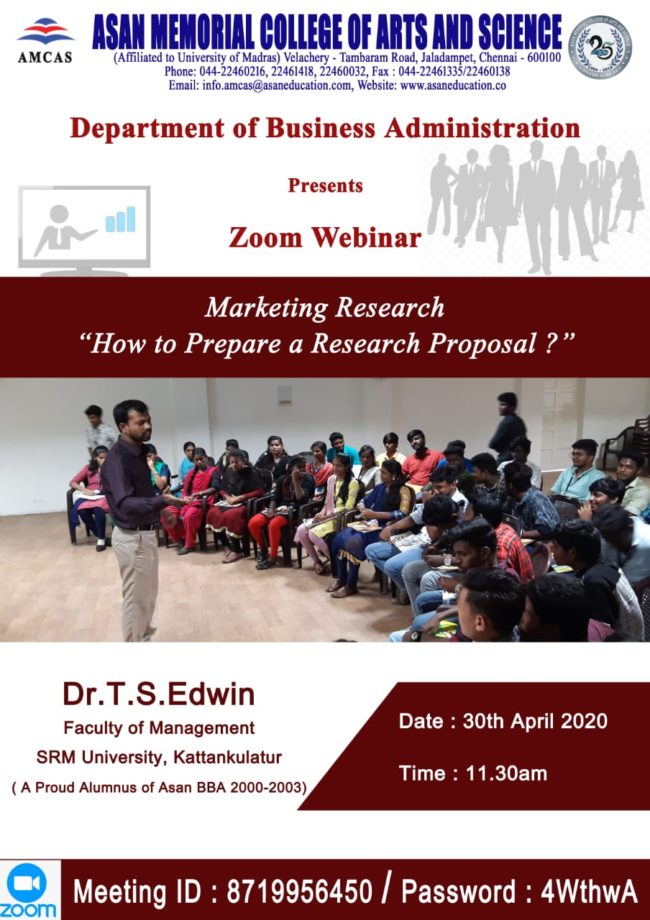 AMCAS

ASAN MEMORIAL COLLEGE OF ARTS AND SCIENCE
(Affiliated to University of Madras) Velachery - Tambaram Road, Jaladampet, Chennai - 600100
Phone: 044-22460216, 22461418, 22460032, Fax : 044-22461335/22460138
Email: info.amcas@asaneducation.com, Website: www.asaneducation.co

25

Department of Business Administration

Presents

Zoom Webinar

Marketing Research
"How to Prepare a Research Proposal ?"

Dr.T.S.Edwin
Faculty of Management
SRM University, Kattankulatur
( A Proud Alumnus of Asan BBA 2000-2003)

Date : 30th April 2020

Time : 11.30am

zoom

Meeting ID : 8719956450 / Password : 4WthwA